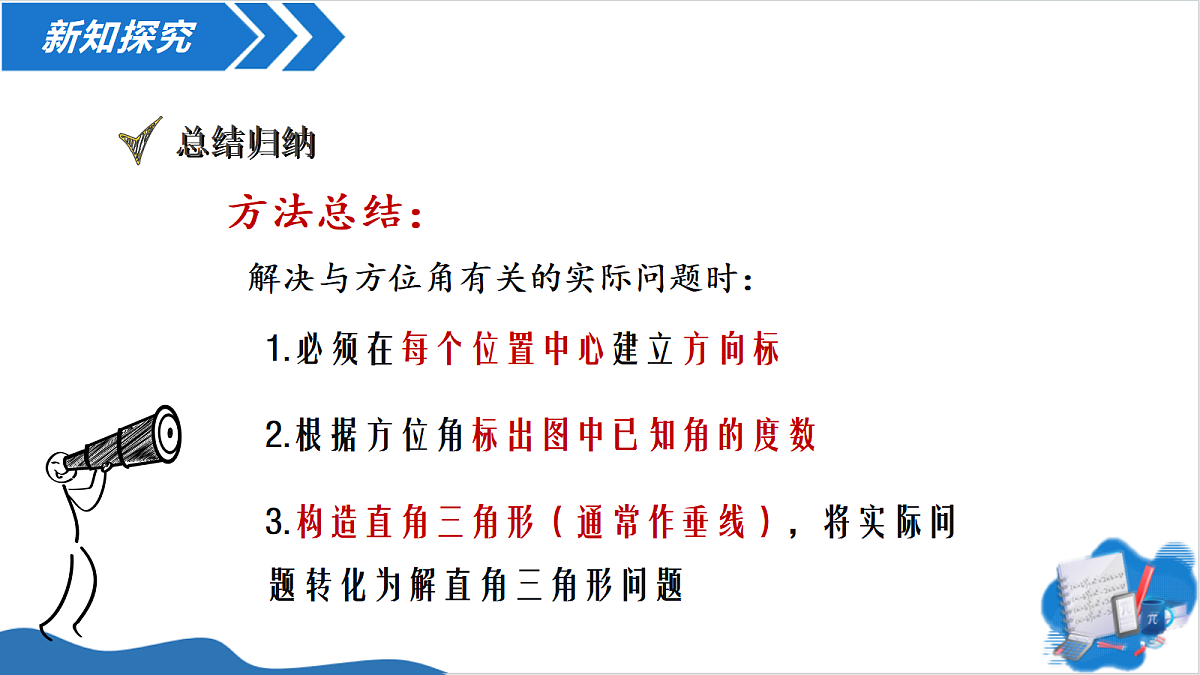 新知探究

总结归纳

方法总结：

解决与方位角有关的实际问题时：

1.必须在每个位置中心建立方向标

2.根据方位角标出图中已知角的度数

3.构造直角三角形（通常作垂线），将实际问题转化为解直角三角形问题